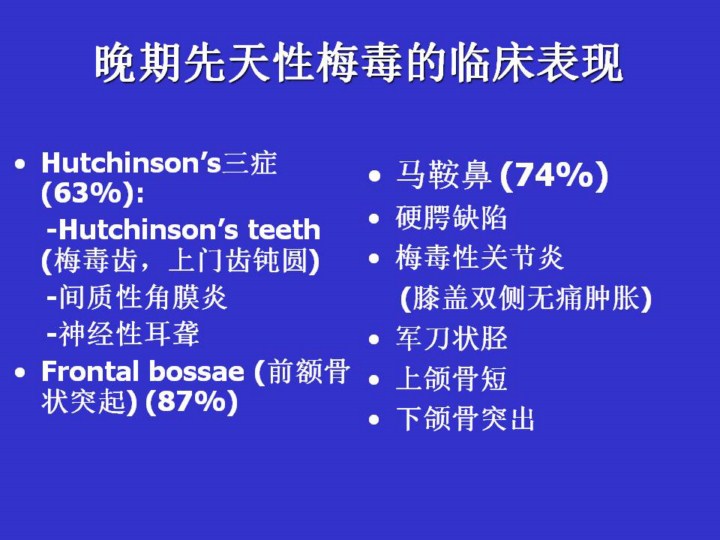 晚期先天性梅毒的临床表现

• Hutchinson's三症 (63%):
-Hutchinson's teeth (梅毒齿，上门齿钝圆)
-间质性角膜炎
-神经性耳聋
• Frontal bossae (前额骨状突起) (87%)

• 马鞍鼻 (74%)
• 硬腭缺陷
• 梅毒性关节炎
(膝盖双侧无痛肿胀)
• 军刀状胫
• 上颌骨短
• 下颌骨突出